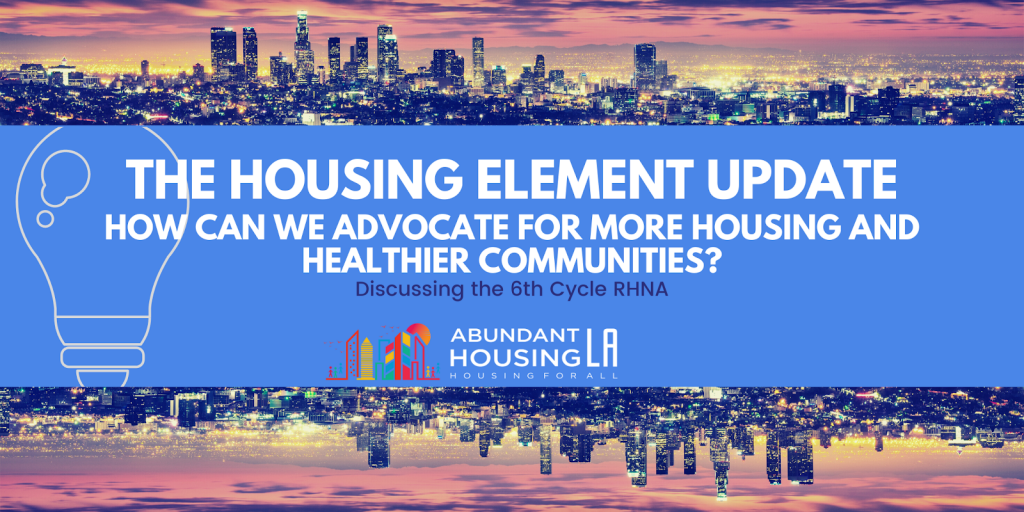 THE HOUSING ELEMENT UPDATE
HOW CAN WE ADVOCATE FOR MORE HOUSING AND HEALTHIER COMMUNITIES?

Discussing the 6th Cycle RHNA

ABUNDANT HOUSING LA
HOUSING FOR ALL